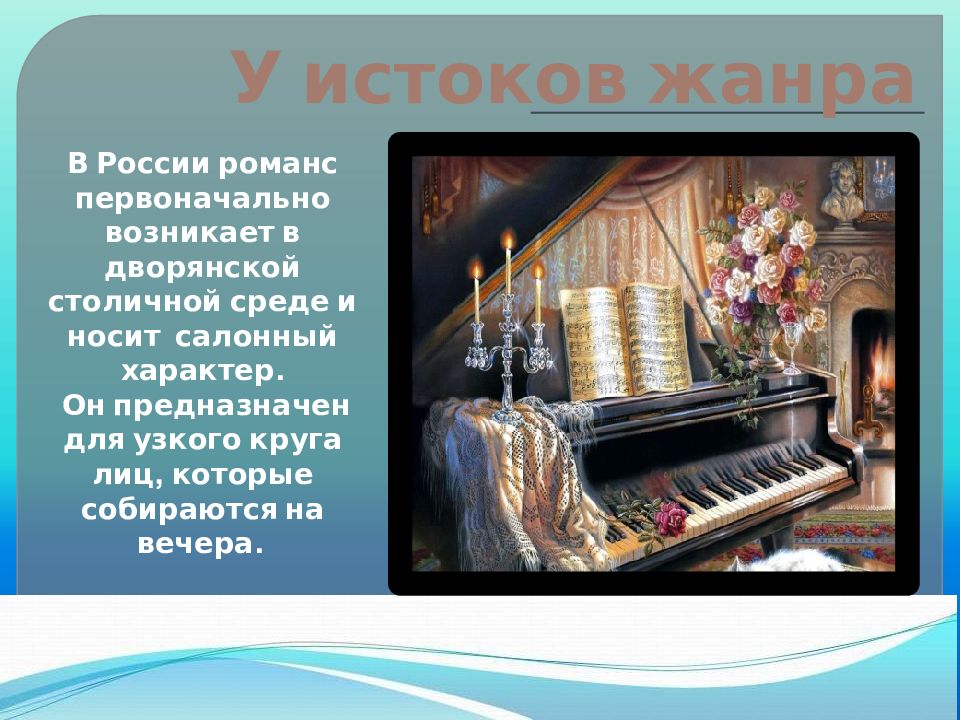 У истоков жанра

В России романс первоначально возникает в дворянской столичной среде и носит салонный характер.
Он предназначен для узкого круга лиц, которые собираются на вечера.